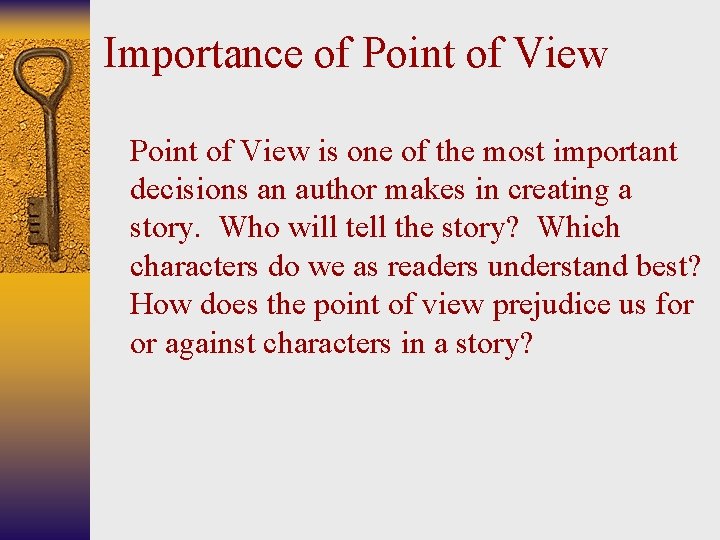 Importance of Point of View

Point of View is one of the most important decisions an author makes in creating a story. Who will tell the story? Which characters do we as readers understand best? How does the point of view prejudice us for or against characters in a story?